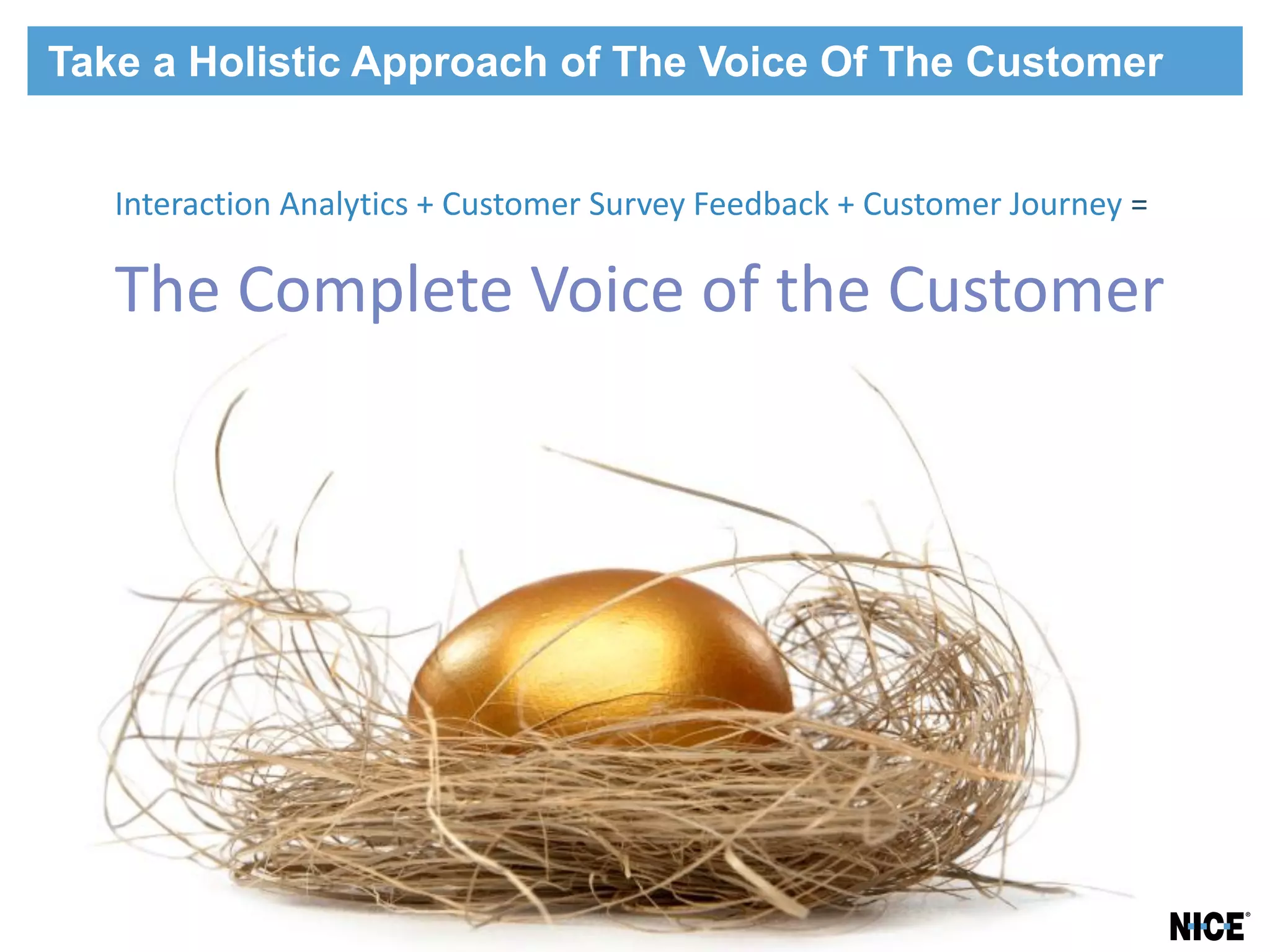 Take a Holistic Approach of The Voice Of The Customer

Interaction Analytics + Customer Survey Feedback + Customer Journey =

The Complete Voice of the Customer

NICE®